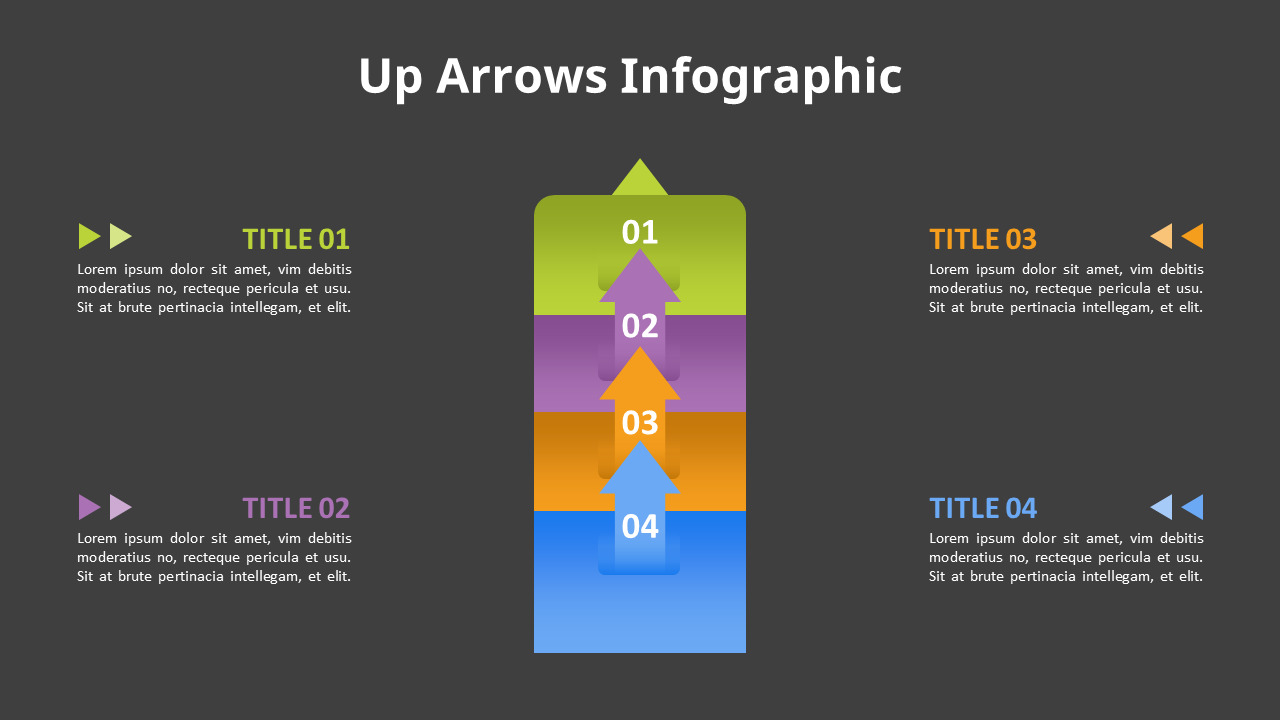 Up Arrows Infographic

TITLE 01

Lorem ipsum dolor sit amet, vim debitis moderatius no, recteque pericula et usu. Sit at brute pertinacia intellegam, et elit.

TITLE 02

Lorem ipsum dolor sit amet, vim debitis moderatius no, recteque pericula et usu. Sit at brute pertinacia intellegam, et elit.

01

02

03

04

TITLE 03

Lorem ipsum dolor sit amet, vim debitis moderatius no, recteque pericula et usu. Sit at brute pertinacia intellegam, et elit.

TITLE 04

Lorem ipsum dolor sit amet, vim debitis moderatius no, recteque pericula et usu. Sit at brute pertinacia intellegam, et elit.